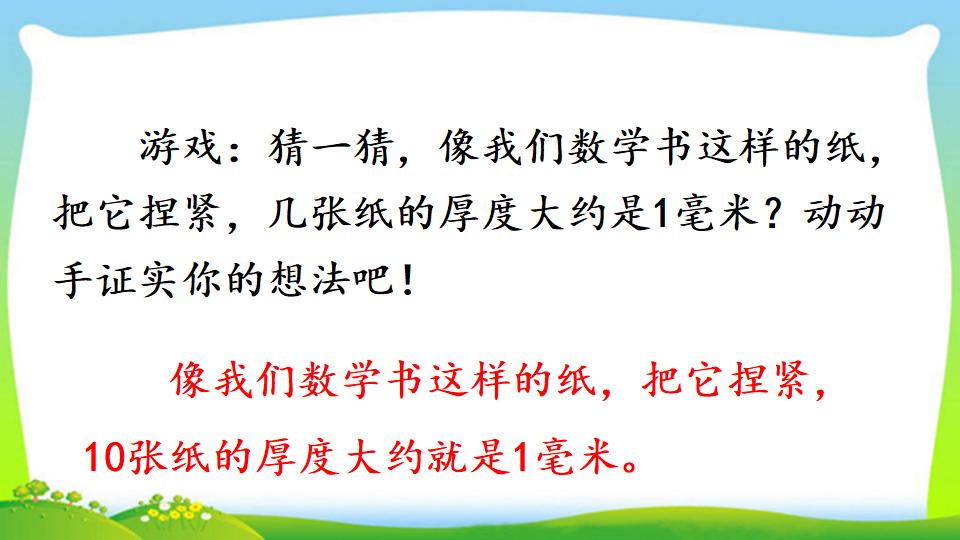 游戏：猜一猜，像我们数学书这样的纸，把它捏紧，几张纸的厚度大约是1毫米？动动手证实你的想法吧！

像我们数学书这样的纸，把它捏紧，10张纸的厚度大约就是1毫米。